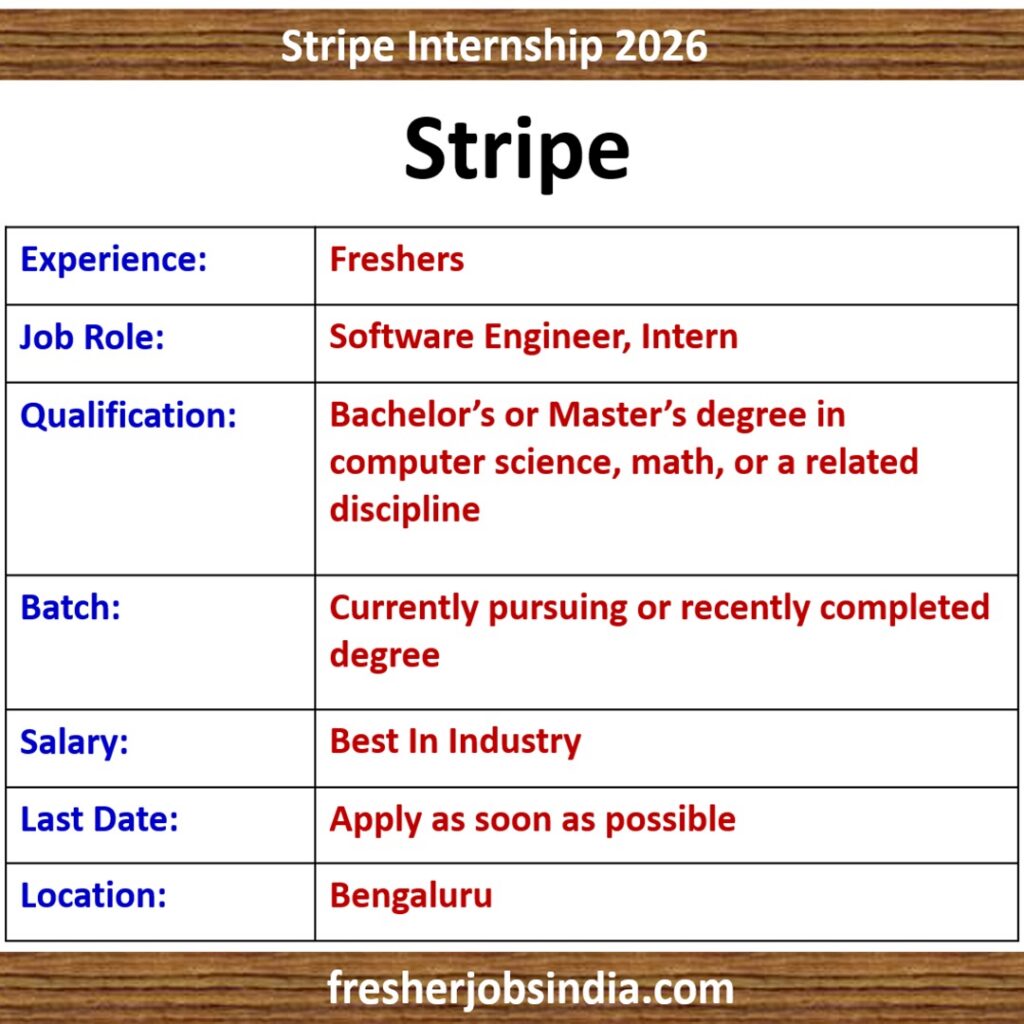 Stripe Internship 2026

Stripe

| Experience: | Freshers |
|---|---|
| Job Role: | Software Engineer, Intern |
| Qualification: | Bachelor’s or Master’s degree in computer science, math, or a related discipline |
| Batch: | Currently pursuing or recently completed degree |
| Salary: | Best In Industry |
| Last Date: | Apply as soon as possible |
| Location: | Bengaluru |

fresherjobsindia.com